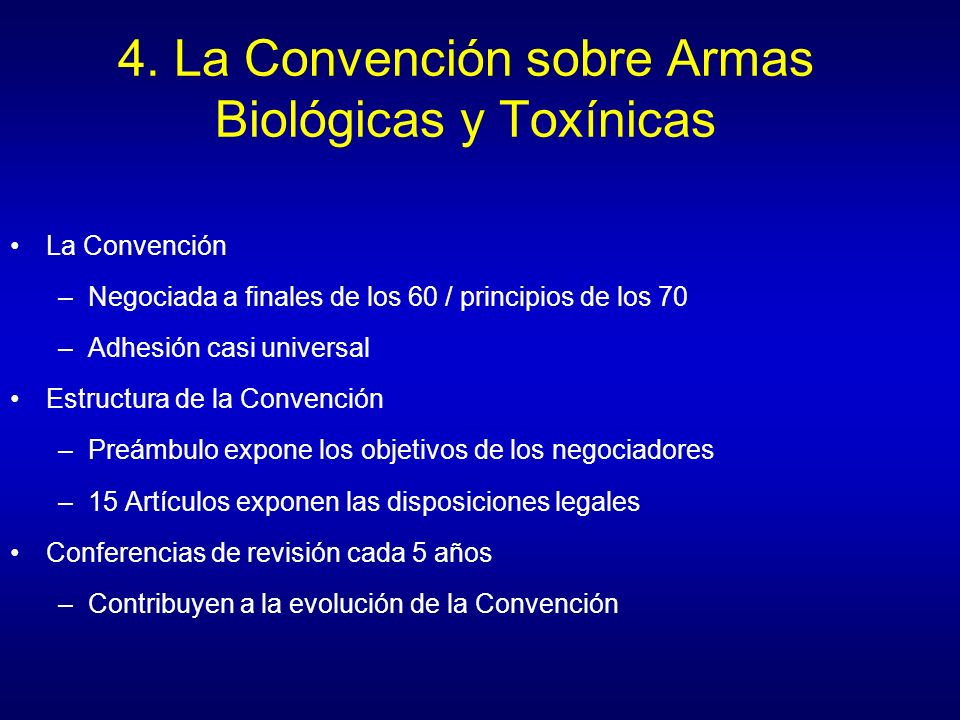 4. La Convención sobre Armas Biológicas y Toxínicas

• La Convención
– Negociada a finales de los 60 / principios de los 70
– Adhesión casi universal
• Estructura de la Convención
– Preámbulo expone los objetivos de los negociadores
– 15 Artículos exponen las disposiciones legales
• Conferencias de revisión cada 5 años
– Contribuyen a la evolución de la Convención